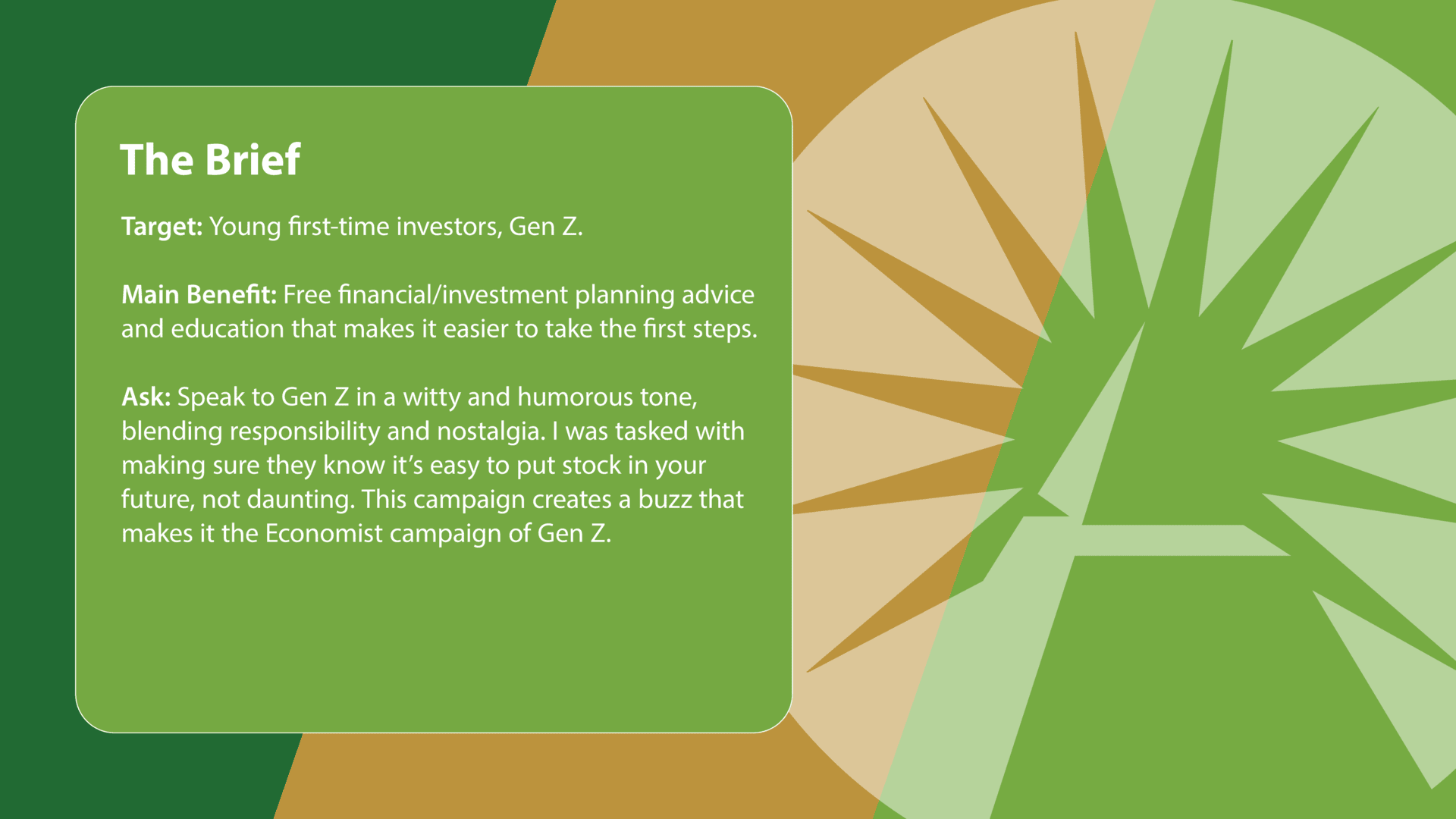 The Brief

Target: Young first-time investors, Gen Z.

Main Benefit: Free financial/investment planning advice and education that makes it easier to take the first steps.

Ask: Speak to Gen Z in a witty and humorous tone, blending responsibility and nostalgia. I was tasked with making sure they know it's easy to put stock in your future, not daunting. This campaign creates a buzz that makes it the Economist campaign of Gen Z.